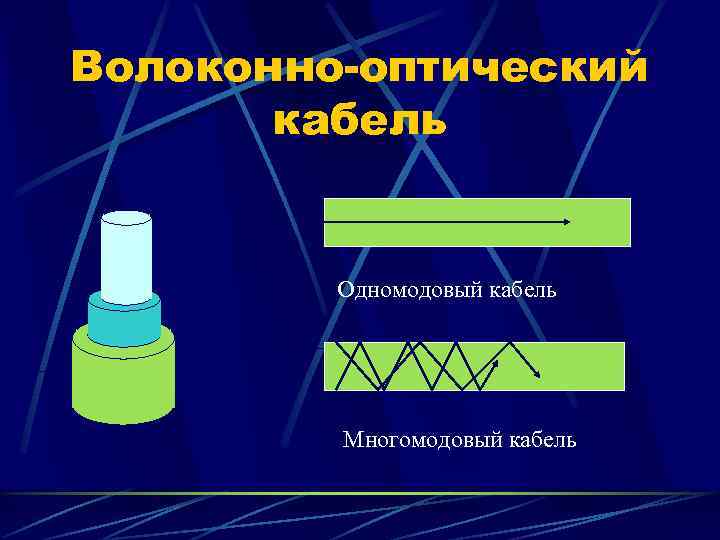 Волоконно-оптический кабель

Одномодовый кабель

Многомодовый кабель